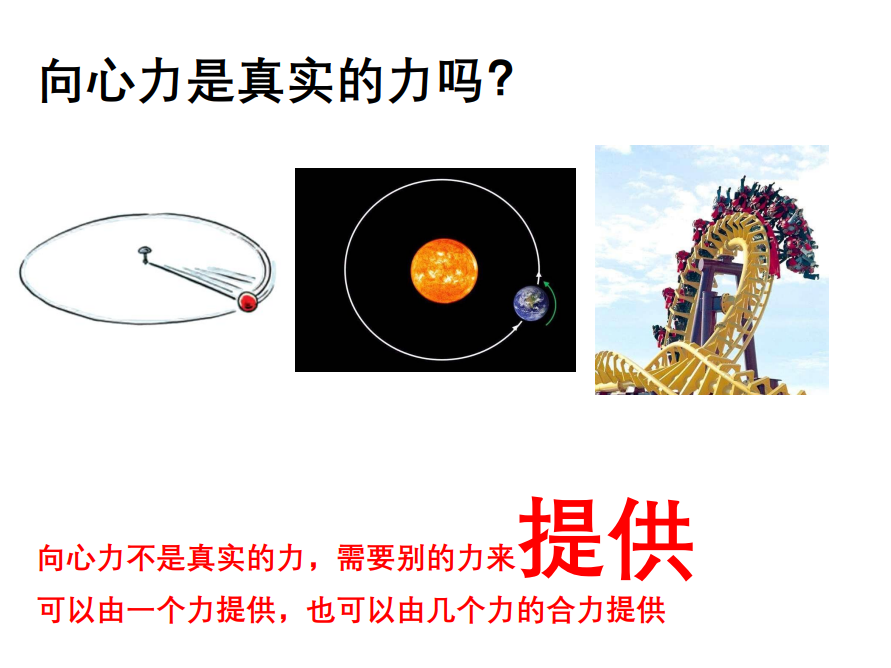 向心力是真实的力吗?

向心力不是真实的力，需要别的力来提供

可以由一个力提供，也可以由几个力的合力提供